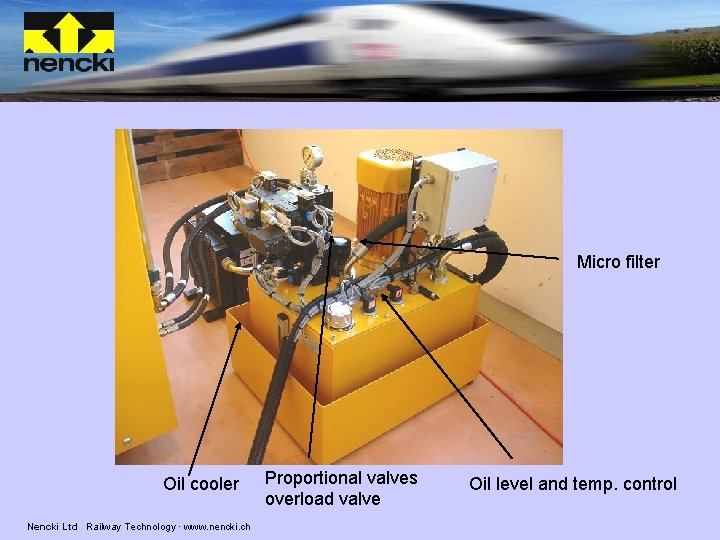 nencki

Micro filter

Oil cooler

Proportional valves
overload valve

Oil level and temp. control

Nencki Ltd Railway Technology · www.nencki.ch